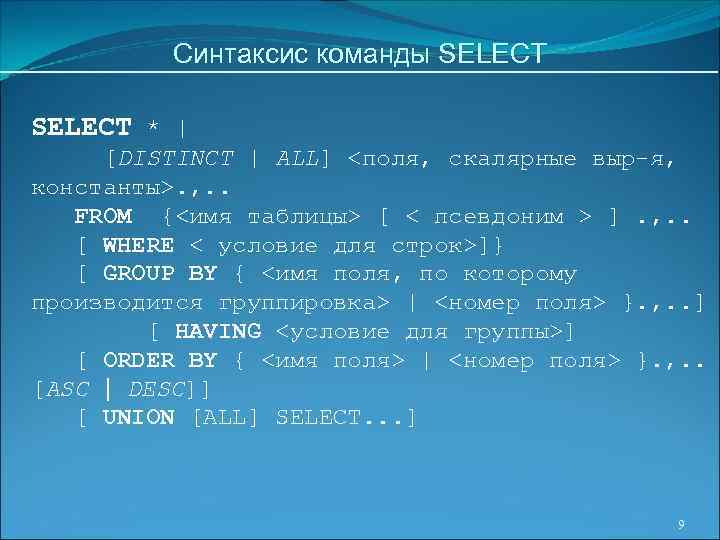 Синтаксис команды SELECT

SELECT * |
[DISTINCT | ALL] <поля, скалярные выр-я, константы>.,..
FROM {<имя таблицы> [ < псевдоним > ] .,..
[ WHERE < условие для строк>]}
[ GROUP BY { <имя поля, по которому производится группировка> | <номер поля> }.,..]
[ HAVING <условие для группы>]
[ ORDER BY { <имя поля> | <номер поля> }.,..
[ASC | DESC]]
[ UNION [ALL] SELECT...]

9